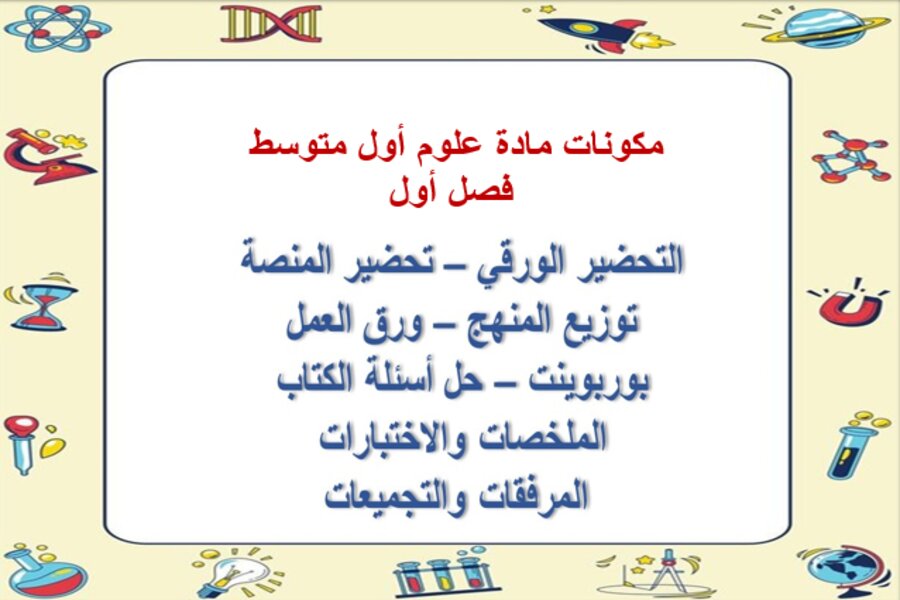 مكونات مادة علوم أول متوسط
فصل أول

التحضير الورقي – تحضير المنصة
توزيع المنهج – ورق العمل
بوربوينت – حل أسئلة الكتاب
الملخصات والاختبارات
المرفقات والتجميعات